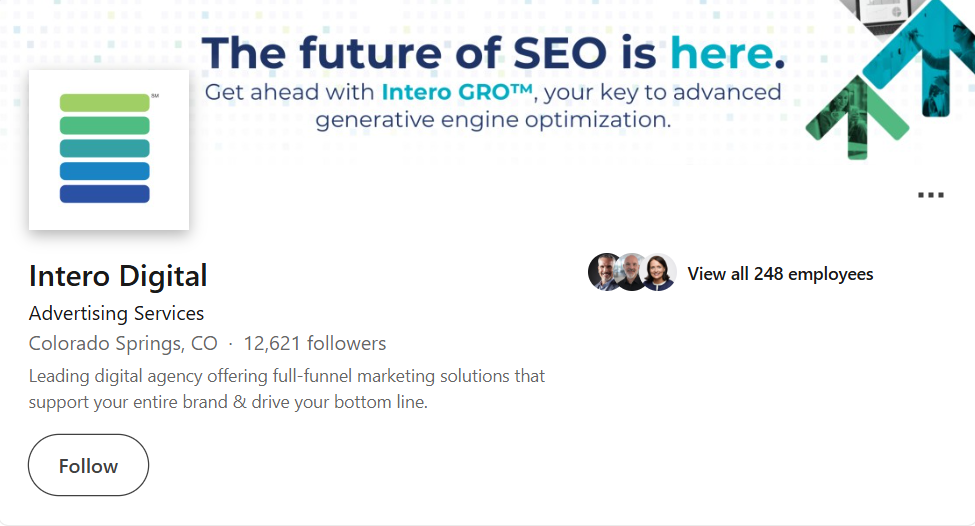 The future of SEO is here.
Get ahead with Intero GRO™, your key to advanced generative engine optimization.

SM

...

Intero Digital
Advertising Services
Colorado Springs, CO · 12,621 followers
Leading digital agency offering full-funnel marketing solutions that support your entire brand & drive your bottom line.

View all 248 employees

Follow